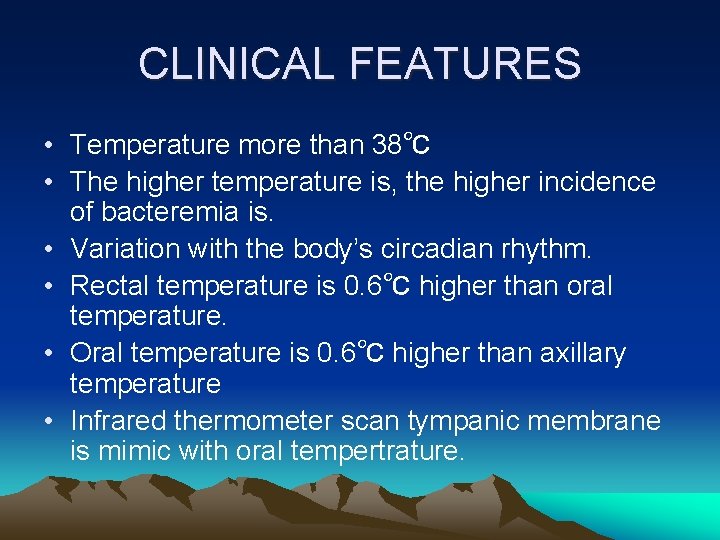 CLINICAL FEATURES

• Temperature more than 38°C
• The higher temperature is, the higher incidence of bacteremia is.
• Variation with the body's circadian rhythm.
• Rectal temperature is 0.6°C higher than oral temperature.
• Oral temperature is 0.6°C higher than axillary temperature
• Infrared thermometer scan tympanic membrane is mimic with oral tempertrature.